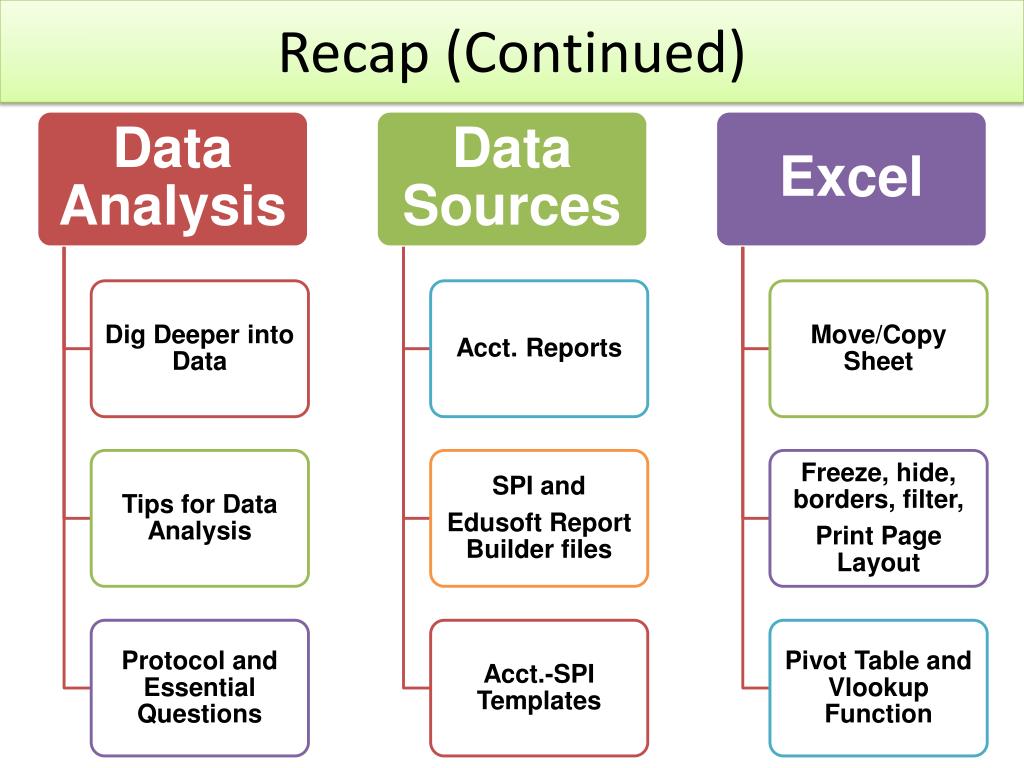 Recap (Continued)

Data Analysis

Dig Deeper into Data

Tips for Data Analysis

Protocol and Essential Questions

Data Sources

Acct. Reports

SPI and

Edusoft Report Builder files

Acct.-SPI Templates

Excel

Move/Copy Sheet

Freeze, hide, borders, filter,

Print Page Layout

Pivot Table and Vlookup Function